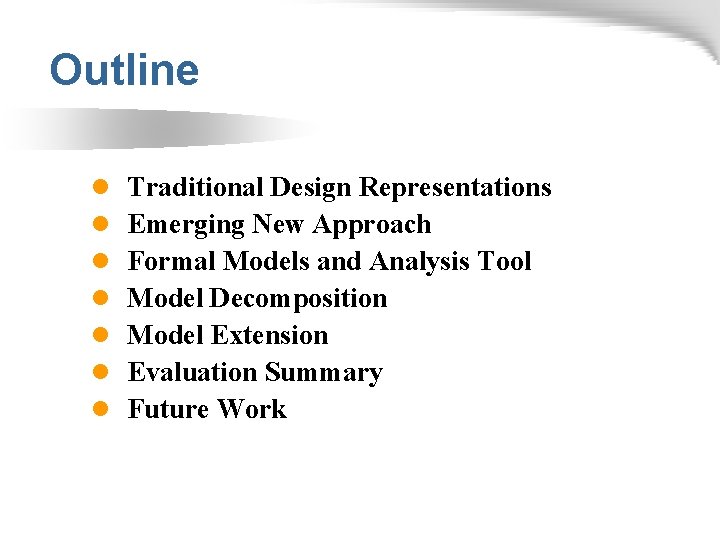 Outline

- Traditional Design Representations
- Emerging New Approach
- Formal Models and Analysis Tool
- Model Decomposition
- Model Extension
- Evaluation Summary
- Future Work